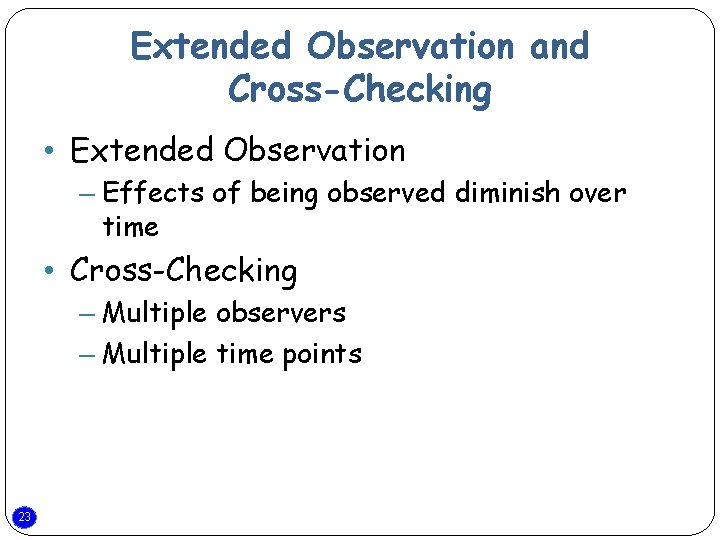 Extended Observation and Cross-Checking

• Extended Observation
– Effects of being observed diminish over time

• Cross-Checking
– Multiple observers
– Multiple time points

23